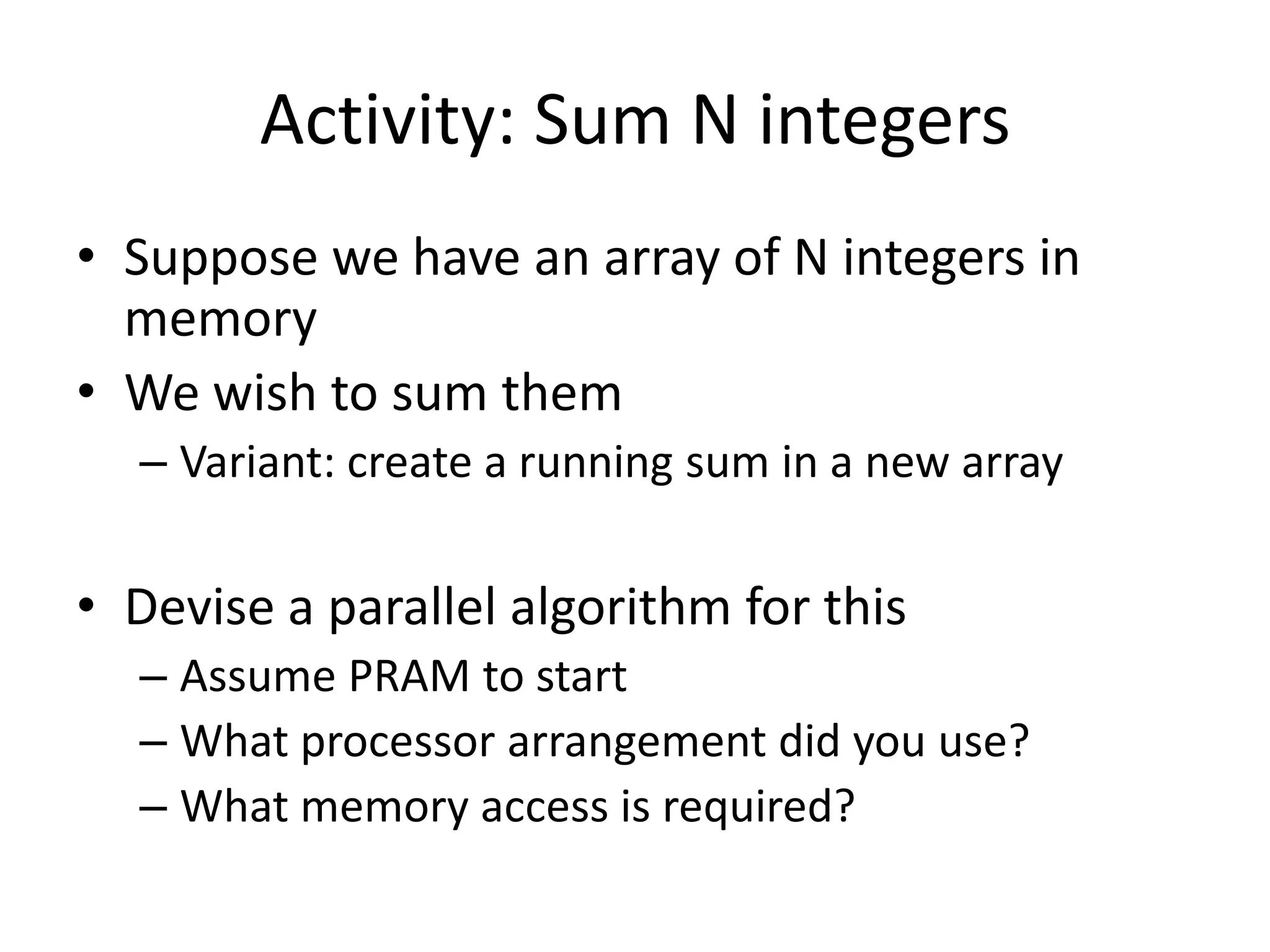 Activity: Sum N integers

• Suppose we have an array of N integers in memory
• We wish to sum them
– Variant: create a running sum in a new array

• Devise a parallel algorithm for this
– Assume PRAM to start
– What processor arrangement did you use?
– What memory access is required?